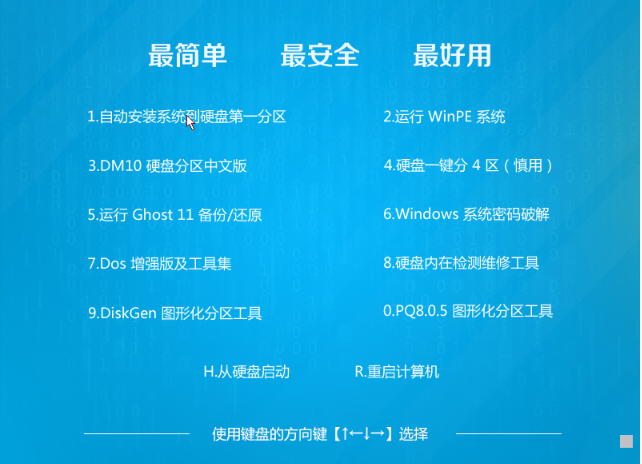 最简单　最安全　最好用

1.自动安装系统到硬盘第一分区

2.运行 WinPE 系统

3.DM10 硬盘分区中文版

4.硬盘一键分 4 区（慎用）

5.运行 Ghost 11 备份/还原

6.Windows 系统密码破解

7.Dos 增强版及工具集

8.硬盘内在检测维修工具

9.DiskGen 图形化分区工具

0.PQ8.0.5 图形化分区工具

H.从硬盘启动

R.重启计算机

使用键盘的方向键【↑←↓→】选择